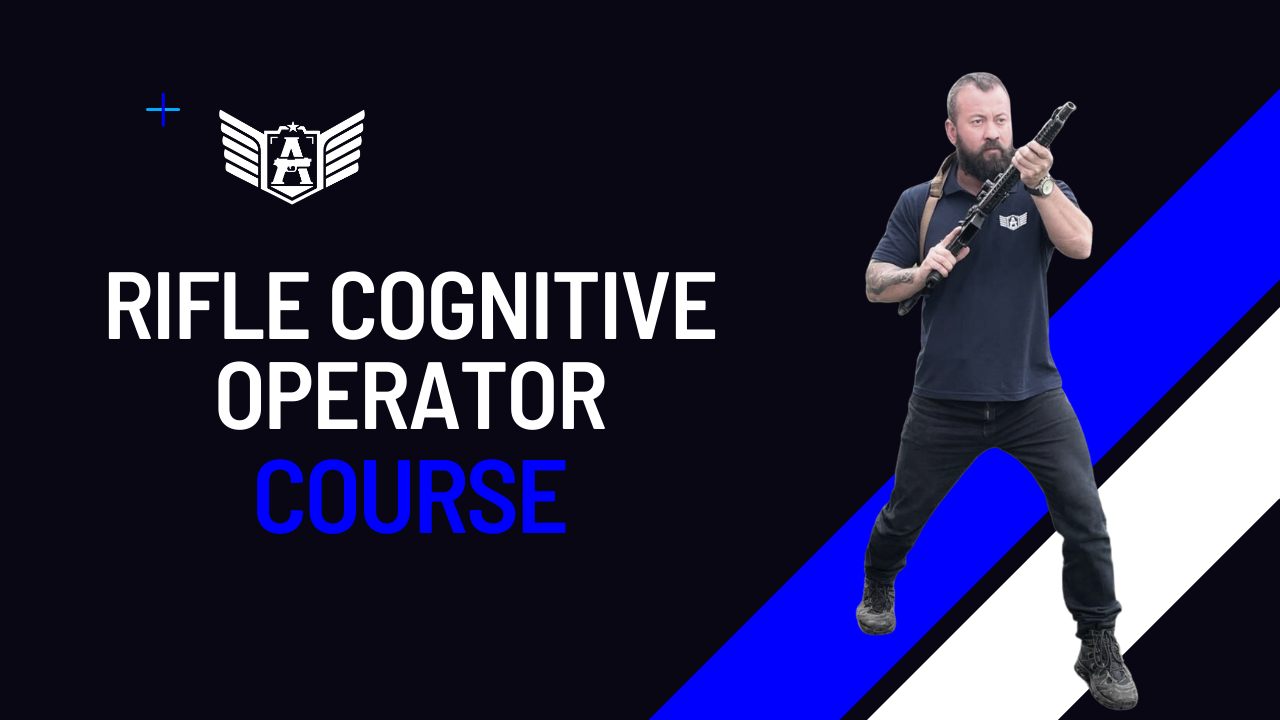 A

RIFLE COGNITIVE OPERATOR
COURSE